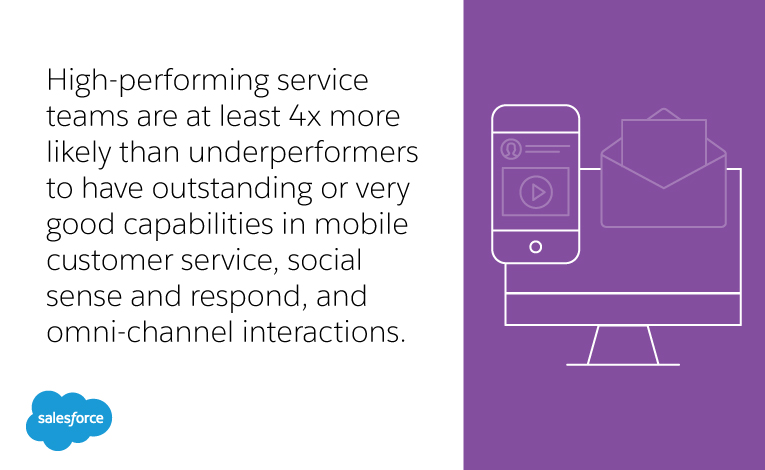 High-performing service teams are at least 4x more likely than underperformers to have outstanding or very good capabilities in mobile customer service, social sense and respond, and omni-channel interactions.

salesforce